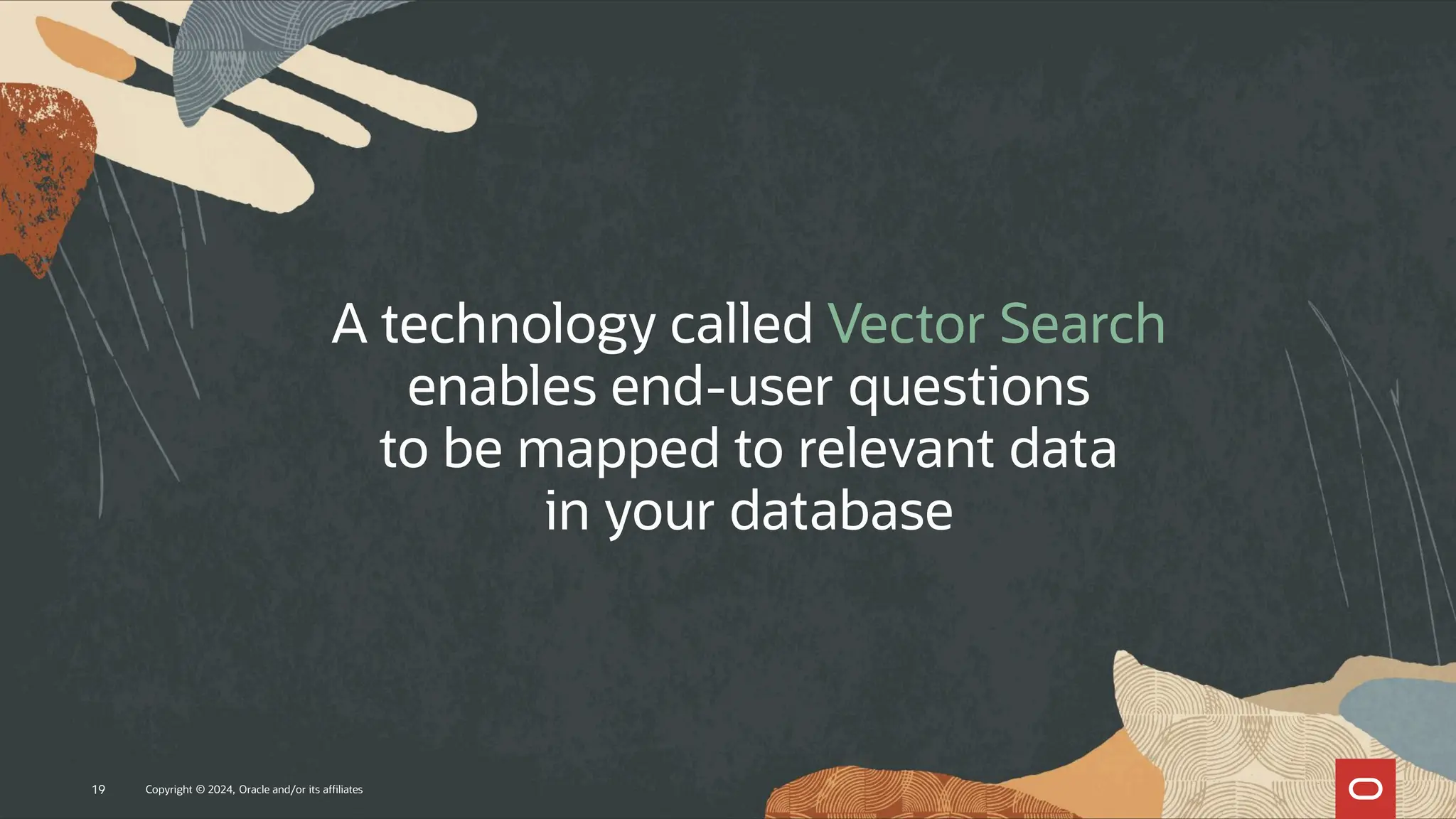 A technology called Vector Search enables end-user questions to be mapped to relevant data in your database

19 Copyright © 2024, Oracle and/or its affiliates